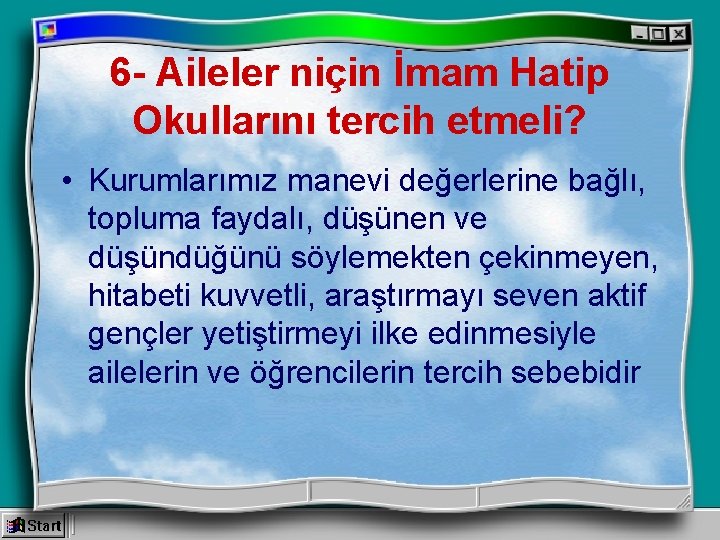 6- Aileler niçin İmam Hatip Okullarını tercih etmeli?

• Kurumlarımız manevi değerlerine bağlı, topluma faydalı, düşünen ve düşündüğünü söylemekten çekinmeyen, hitabeti kuvvetli, araştırmayı seven aktif gençler yetiştirmeyi ilke edinmesiyle ailelerin ve öğrencilerin tercih sebebidir

Start